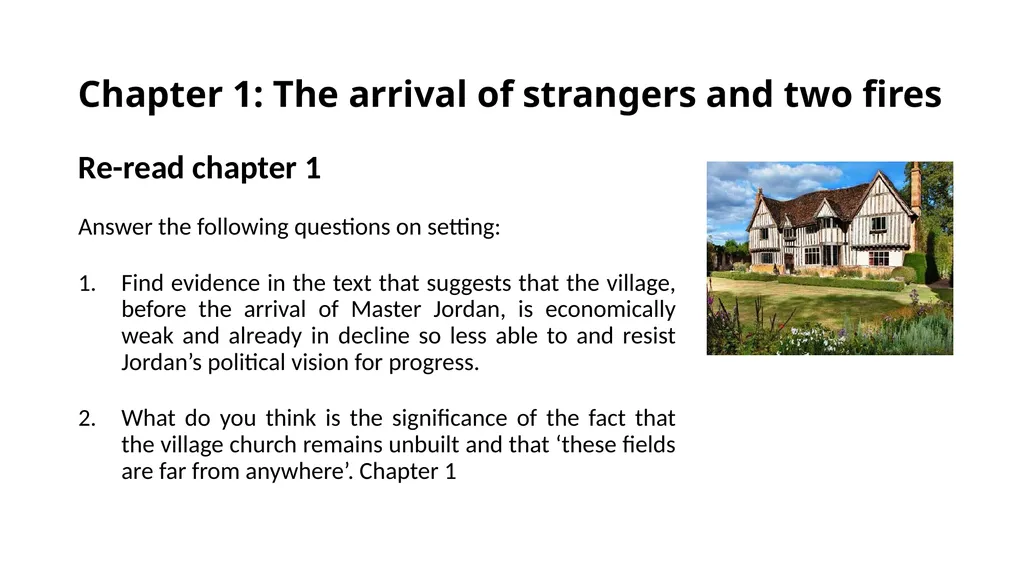 Chapter 1: The arrival of strangers and two fires

Re-read chapter 1

Answer the following questions on setting:

1. Find evidence in the text that suggests that the village, before the arrival of Master Jordan, is economically weak and already in decline so less able to and resist Jordan’s political vision for progress.

2. What do you think is the significance of the fact that the village church remains unbuilt and that ‘these fields are far from anywhere’. Chapter 1